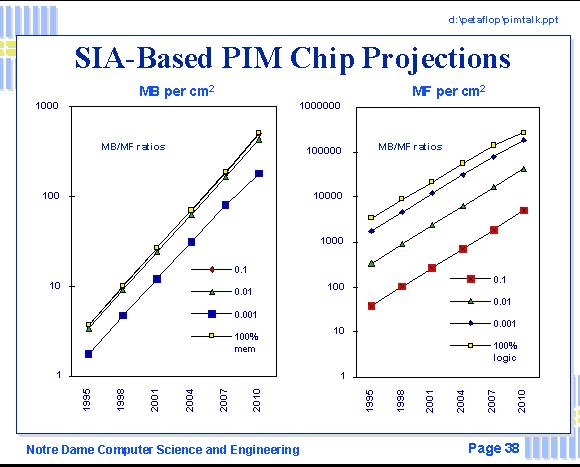 d:\petaflop\pimtalk.ppt

SIA-Based PIM Chip Projections

MB per cm$^2$

1000

100

10

1

MB/MF ratios

0.1

0.01

0.001

100% mem

1995 1998 2001 2004 2007 2010

MF per cm$^2$

1000000

100000

10000

1000

100

10

1

MB/MF ratios

0.1

0.01

0.001

100% logic

1995 1998 2001 2004 2007 2010

Notre Dame Computer Science and Engineering

Page 38